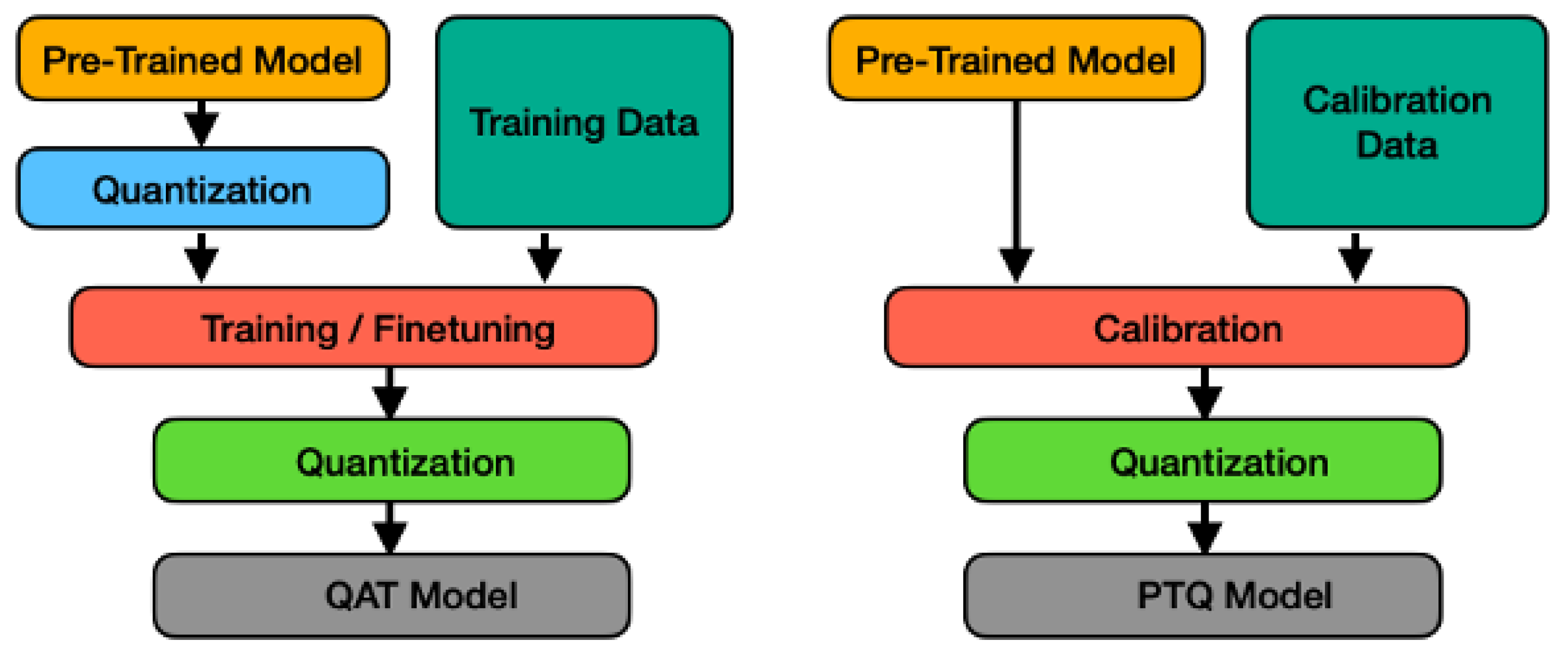 Pre-Trained Model

Quantization

Training Data

Training / Finetuning

Quantization

QAT Model

Pre-Trained Model

Calibration Data

Calibration

Quantization

PTQ Model